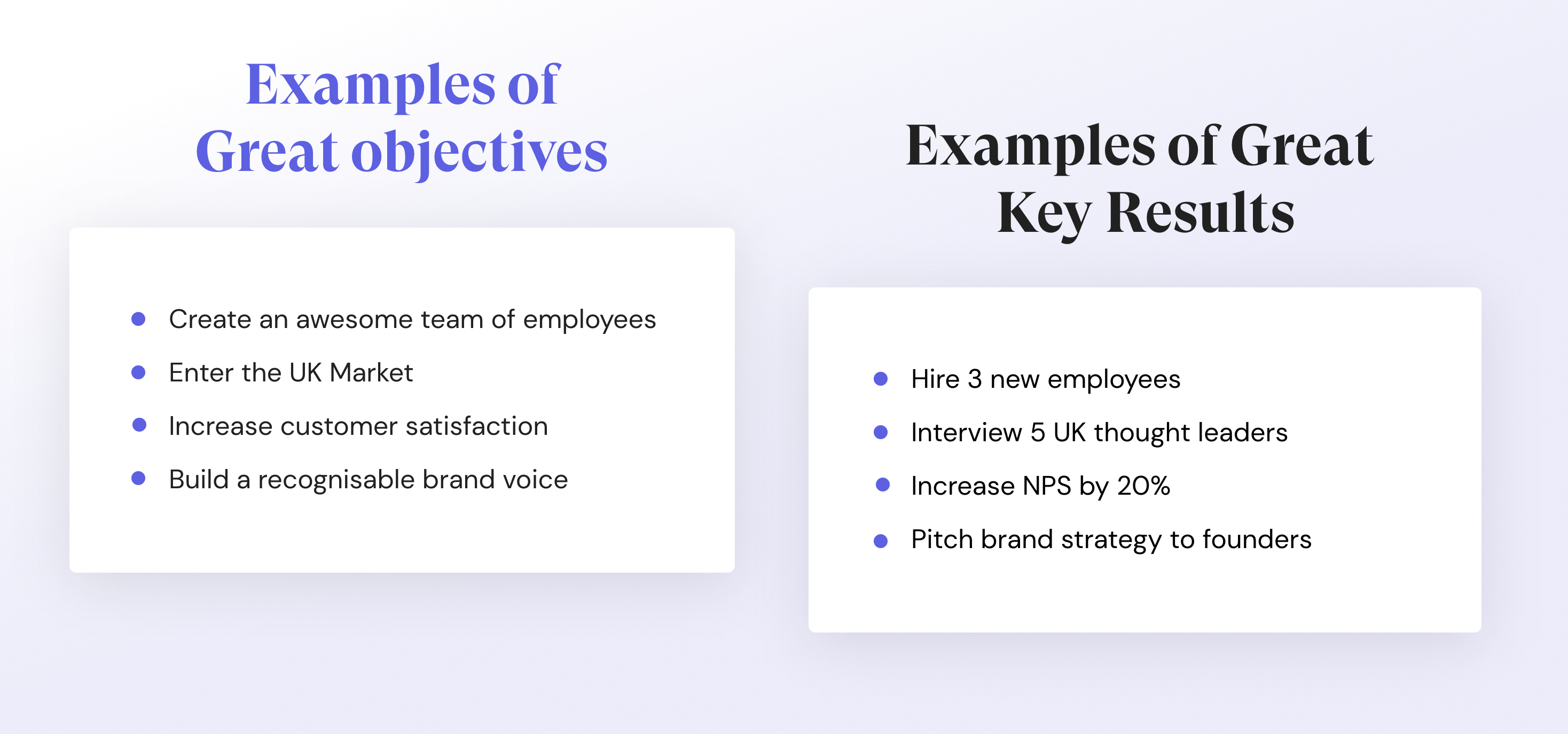 Examples of Great objectives

- Create an awesome team of employees
- Enter the UK Market
- Increase customer satisfaction
- Build a recognisable brand voice

Examples of Great Key Results

- Hire 3 new employees
- Interview 5 UK thought leaders
- Increase NPS by 20%
- Pitch brand strategy to founders